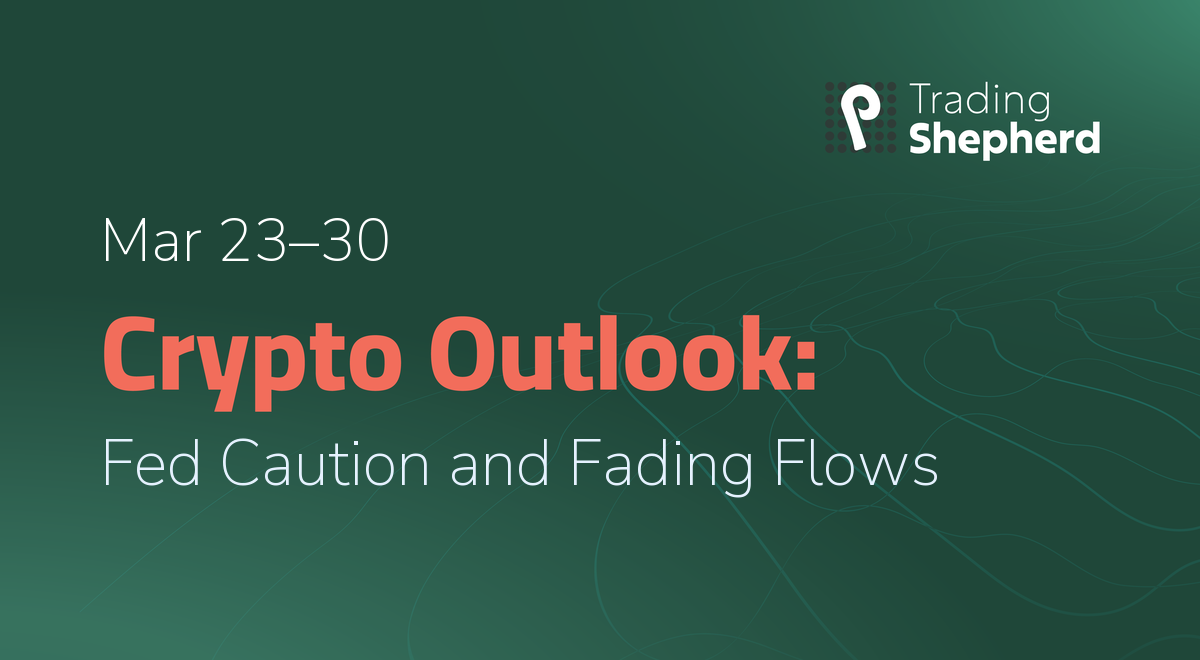 Trading
Shepherd

Mar 23–30

Crypto Outlook:

Fed Caution and Fading Flows